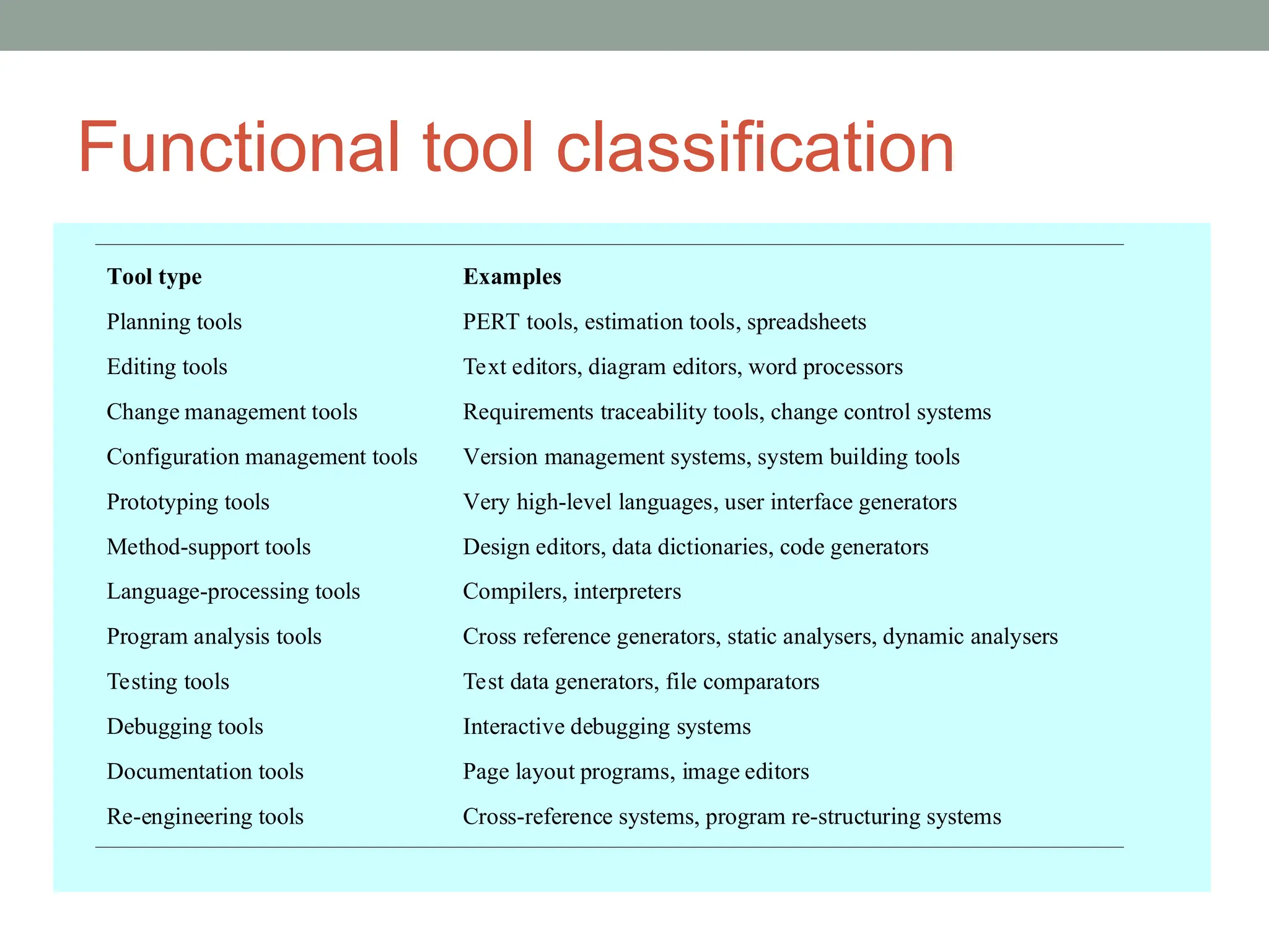 Functional tool classification

| Tool type | Examples |
|---|---|
| Planning tools | PERT tools, estimation tools, spreadsheets |
| Editing tools | Text editors, diagram editors, word processors |
| Change management tools | Requirements traceability tools, change control systems |
| Configuration management tools | Version management systems, system building tools |
| Prototyping tools | Very high-level languages, user interface generators |
| Method-support tools | Design editors, data dictionaries, code generators |
| Language-processing tools | Compilers, interpreters |
| Program analysis tools | Cross reference generators, static analysers, dynamic analysers |
| Testing tools | Test data generators, file comparators |
| Debugging tools | Interactive debugging systems |
| Documentation tools | Page layout programs, image editors |
| Re-engineering tools | Cross-reference systems, program re-structuring systems |